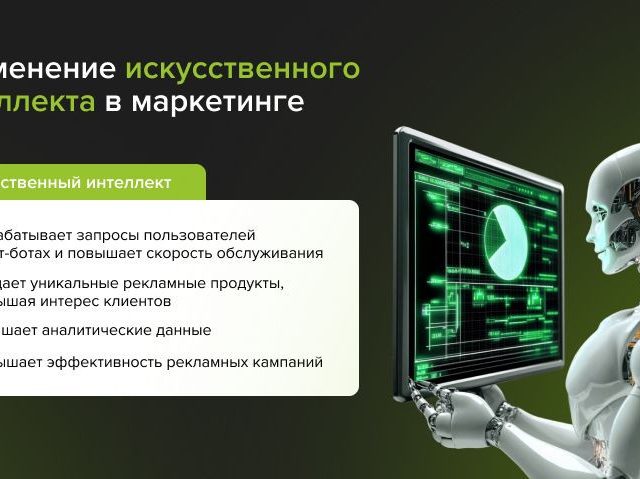 менение искусственного ллекта в маркетинге

ственный интеллект

абатывает запросы пользователей т-ботах и повышает скорость обслуживания

дает уникальные рекламные продукты, ышая интерес клиентов

шает аналитические данные

ышает эффективность рекламных кампаний